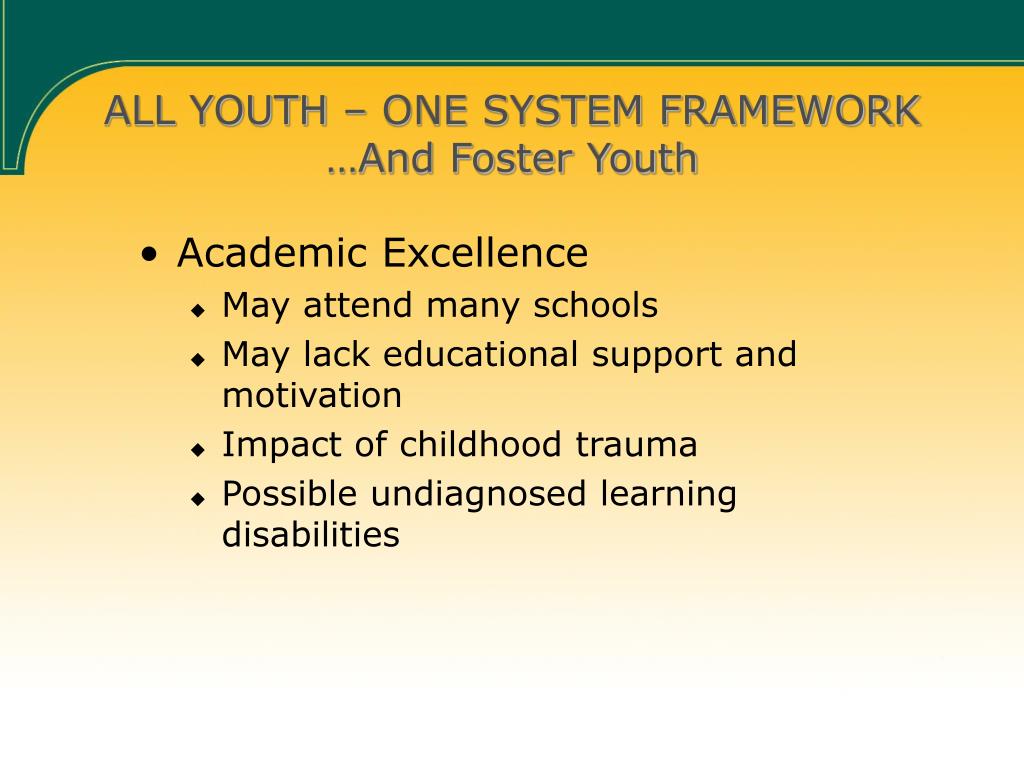 ALL YOUTH – ONE SYSTEM FRAMEWORK
…And Foster Youth

• Academic Excellence
◆ May attend many schools
◆ May lack educational support and motivation
◆ Impact of childhood trauma
◆ Possible undiagnosed learning disabilities